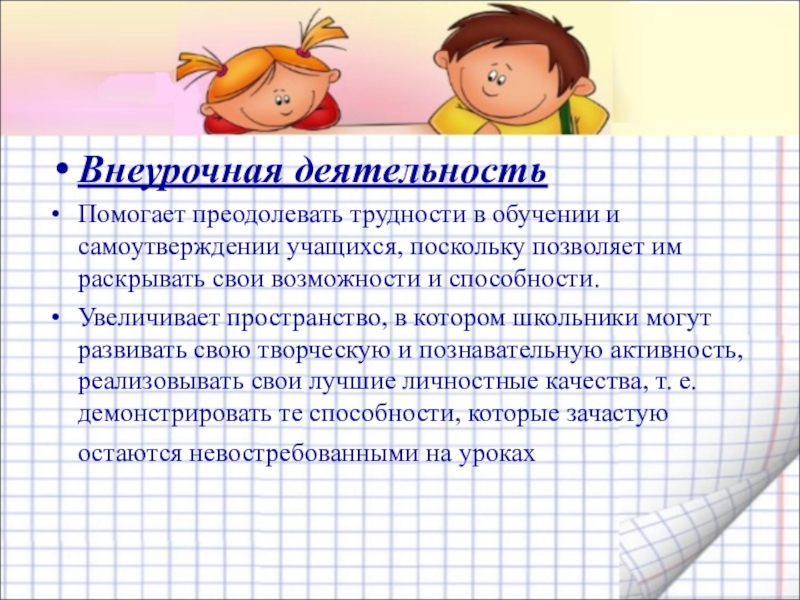 • Внеурочная деятельность

• Помогает преодолевать трудности в обучении и самоутверждении учащихся, поскольку позволяет им раскрывать свои возможности и способности.

• Увеличивает пространство, в котором школьники могут развивать свою творческую и познавательную активность, реализовывать свои лучшие личностные качества, т. е. демонстрировать те способности, которые зачастую остаются невостребованными на уроках